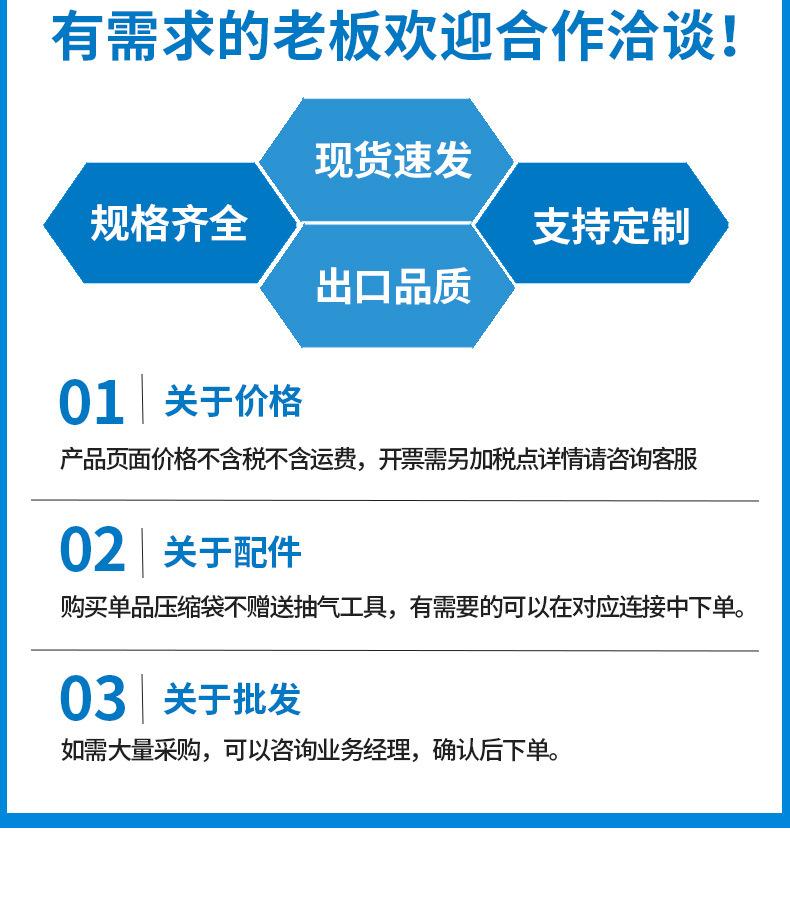 有需求的老板欢迎合作洽谈！

现货速发

规格齐全

支持定制

出口品质

01 关于价格

产品页面价格不含税不含运费，开票需另加税点详情请咨询客服

02 关于配件

购买单品压缩袋不赠送抽气工具，有需要的可以在对应连接中下单。

03 关于批发

如需大量采购，可以咨询业务经理，确认后下单。